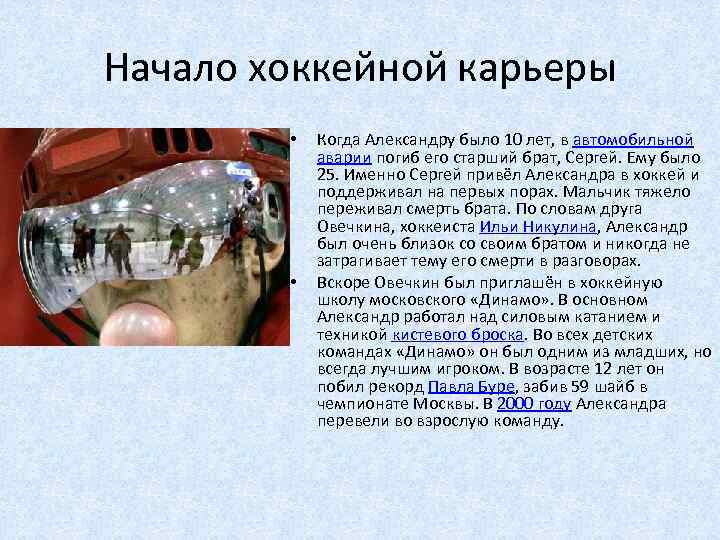 Начало хоккейной карьеры

• Когда Александру было 10 лет, в автомобильной аварии погиб его старший брат, Сергей. Ему было 25. Именно Сергей привёл Александра в хоккей и поддерживал на первых порах. Мальчик тяжело переживал смерть брата. По словам друга Овечкина, хоккеиста Ильи Никулина, Александр был очень близок со своим братом и никогда не затрагивает тему его смерти в разговорах.

• Вскоре Овечкин был приглашён в хоккейную школу московского «Динамо». В основном Александр работал над силовым катанием и техникой кистевого броска. Во всех детских командах «Динамо» он был одним из младших, но всегда лучшим игроком. В возрасте 12 лет он побил рекорд Павла Буре, забив 59 шайб в чемпионате Москвы. В 2000 году Александра перевели во взрослую команду.